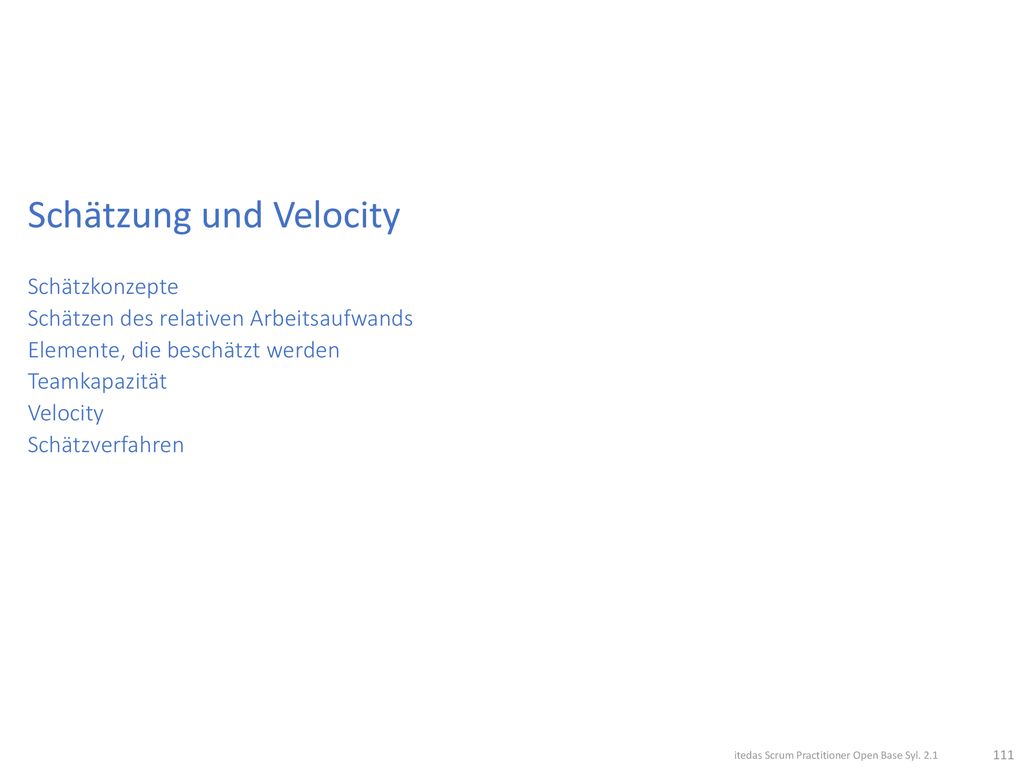 Schätzung und Velocity

Schätzkonzepte
Schätzen des relativen Arbeitsaufwands
Elemente, die beschätzt werden
Teamkapazität
Velocity
Schätzverfahren

itedas Scrum Practitioner Open Base Syl. 2.1

111